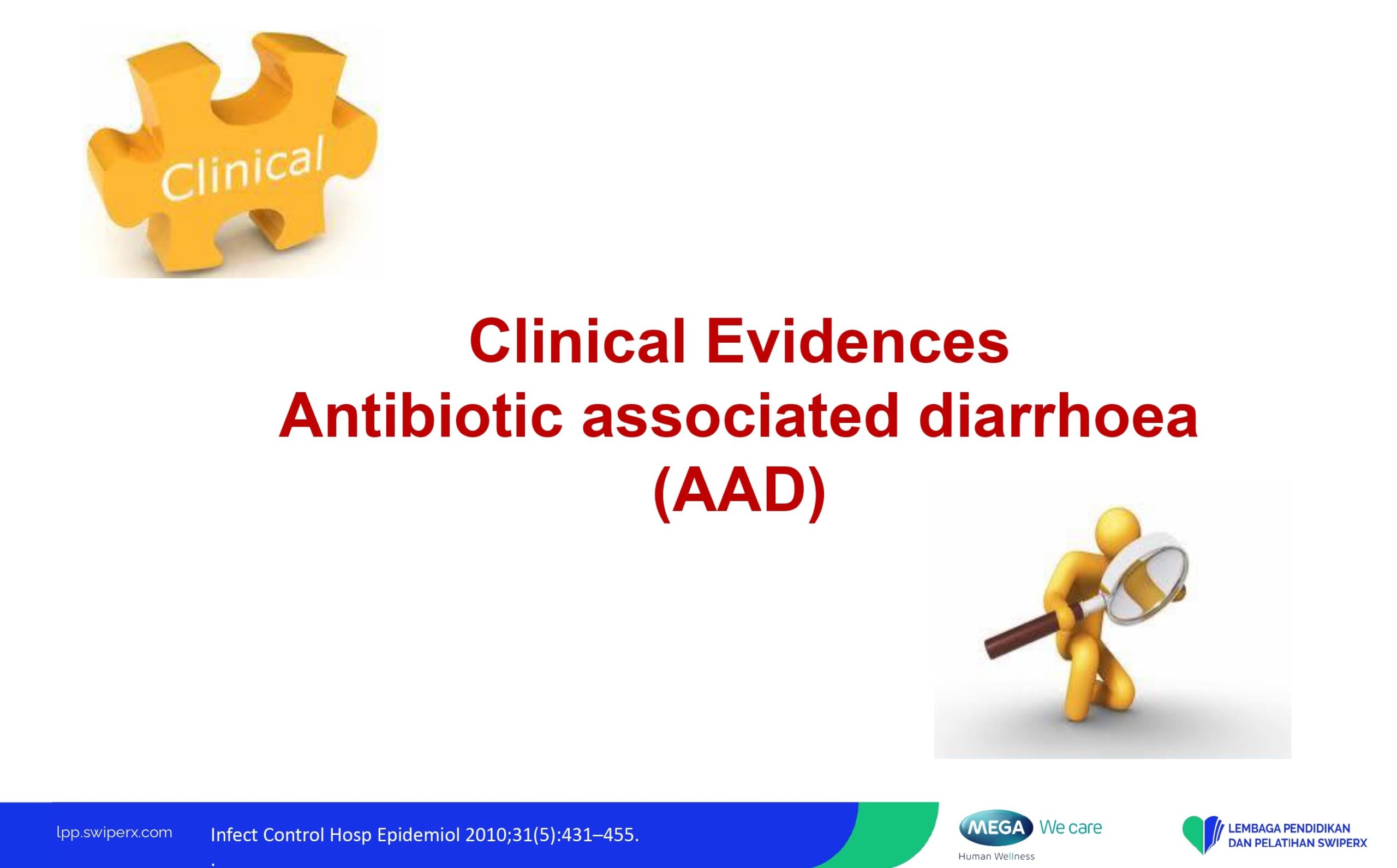 Clinical

Clinical Evidences
Antibiotic associated diarrhoea
(AAD)

lpp.swiperx.com

Infect Control Hosp Epidemiol 2010;31(5):431–455.
.

MEGA We care
Human Wellness

LEMBAGA PENDIDIKAN
DAN PELATIHAN SWIPERX